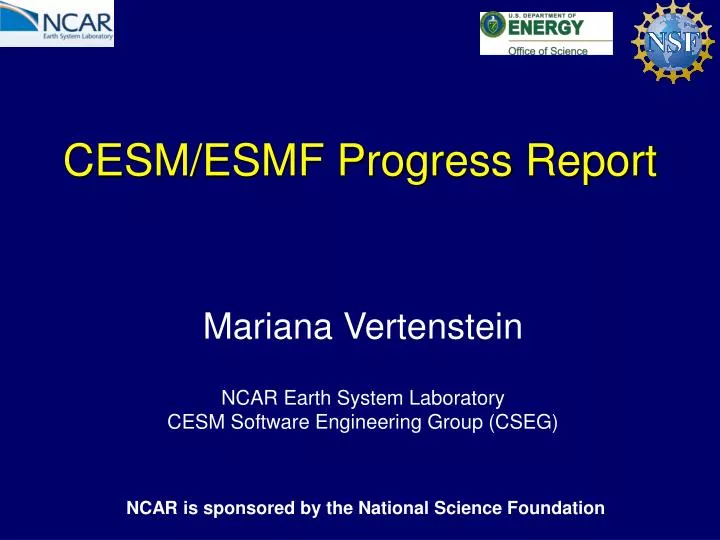 NCAR
Earth System Laboratory

U.S. DEPARTMENT OF ENERGY
Office of Science

NSF

CESM/ESMF Progress Report

Mariana Vertenstein

NCAR Earth System Laboratory
CESM Software Engineering Group (CSEG)

NCAR is sponsored by the National Science Foundation